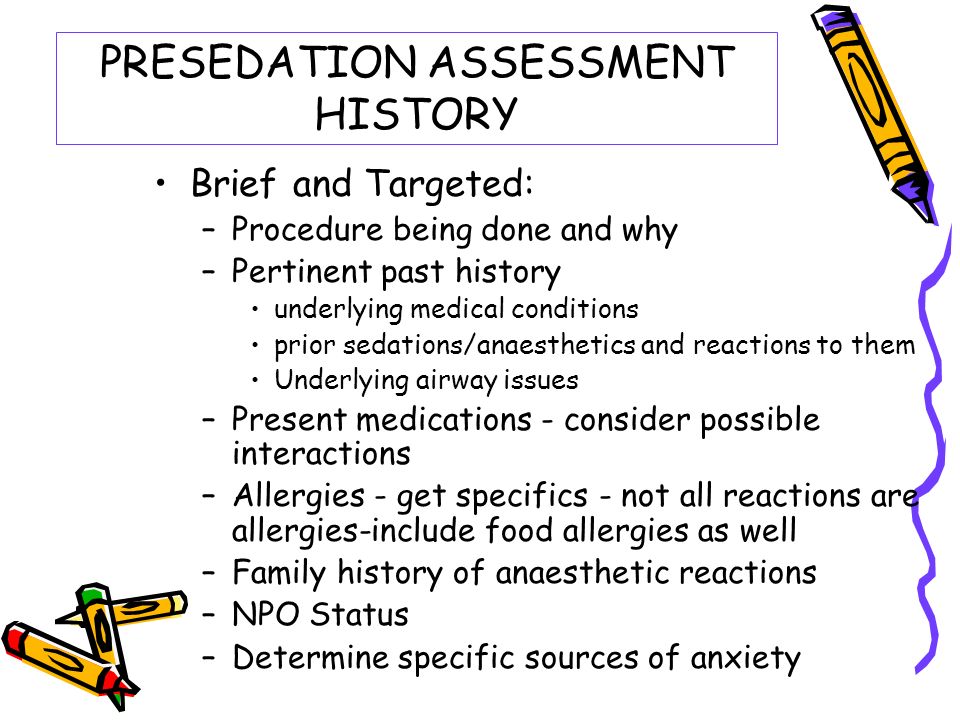 PRESEDATION ASSESSMENT HISTORY

• Brief and Targeted:
– Procedure being done and why
– Pertinent past history
• underlying medical conditions
• prior sedations/anaesthetics and reactions to them
• Underlying airway issues
– Present medications - consider possible interactions
– Allergies - get specifics - not all reactions are allergies-include food allergies as well
– Family history of anaesthetic reactions
– NPO Status
– Determine specific sources of anxiety